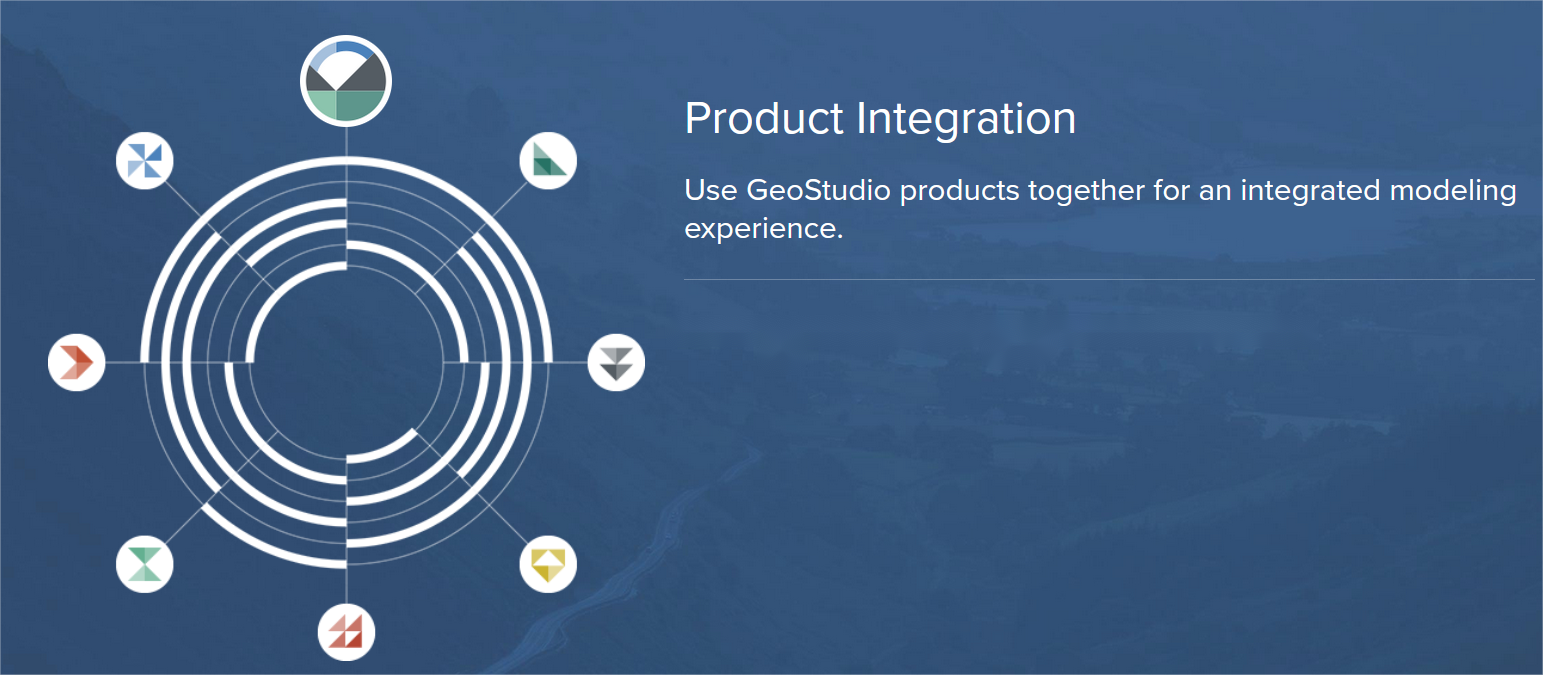 Product Integration

Use GeoStudio products together for an integrated modeling experience.